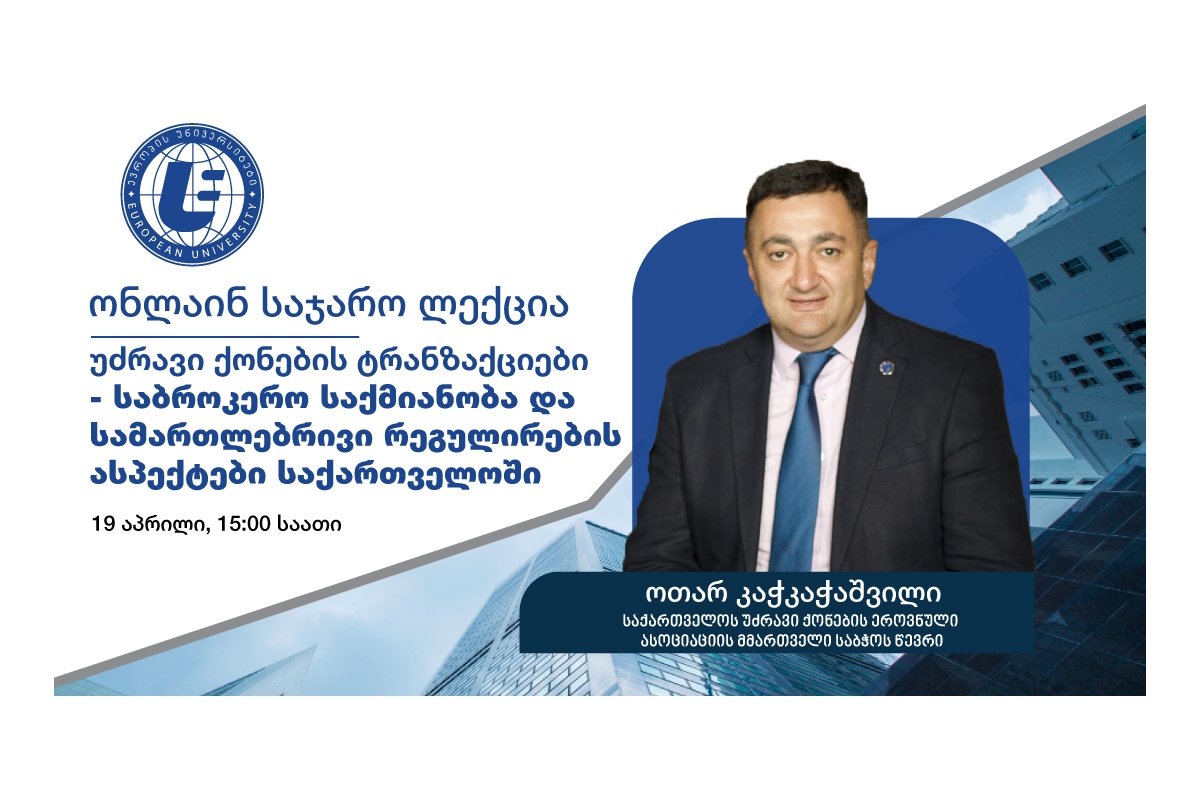 ევროპის უნივერსიტეტი
EUROPEAN UNIVERSITY

ონლაინ საჯარო ლექცია

უძრავი ქონების ტრანზაქციები - საბროკერო საქმიანობა და სამართლებრივი რეგულირების ასპექტები საქართველოში

19 აპრილი, 15:00 საათი

ოთარ კაჭკაჭაშვილი
საქართველოს უძრავი ქონების ეროვნული ასოციაციის მმართველი საბჭოს წევრი